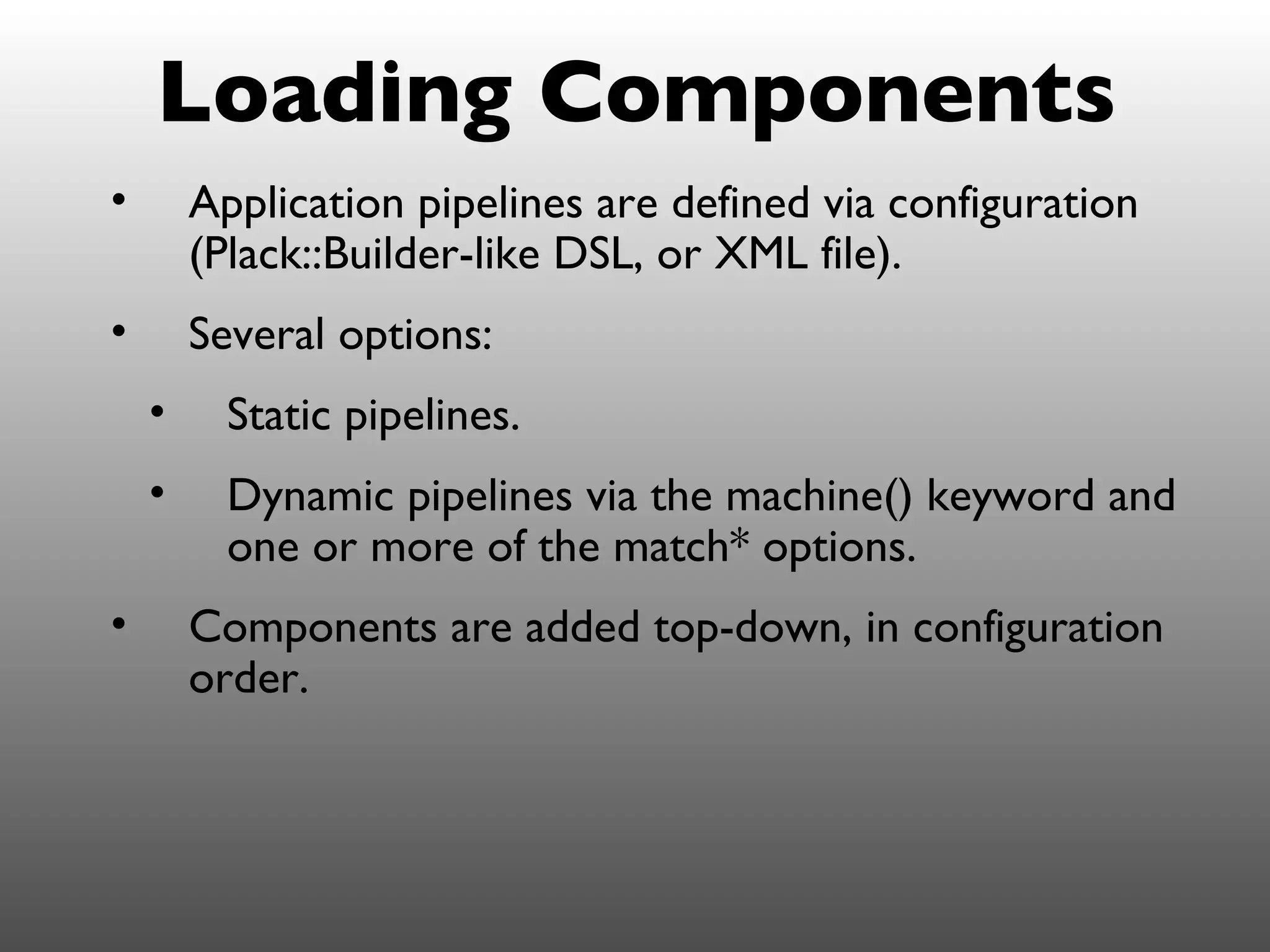 Loading Components

• Application pipelines are defined via configuration (Plack::Builder-like DSL, or XML file).

• Several options:

  • Static pipelines.

  • Dynamic pipelines via the machine() keyword and one or more of the match* options.

• Components are added top-down, in configuration order.